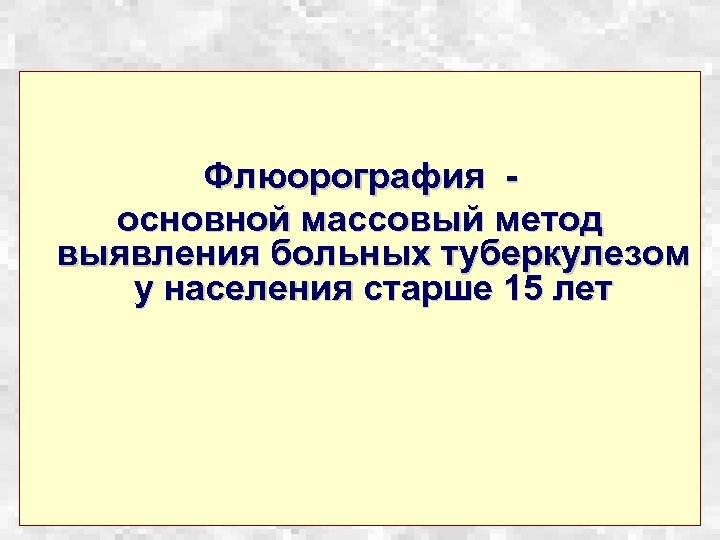 Флюорография -
основной массовый метод выявления больных туберкулезом у населения старше 15 лет